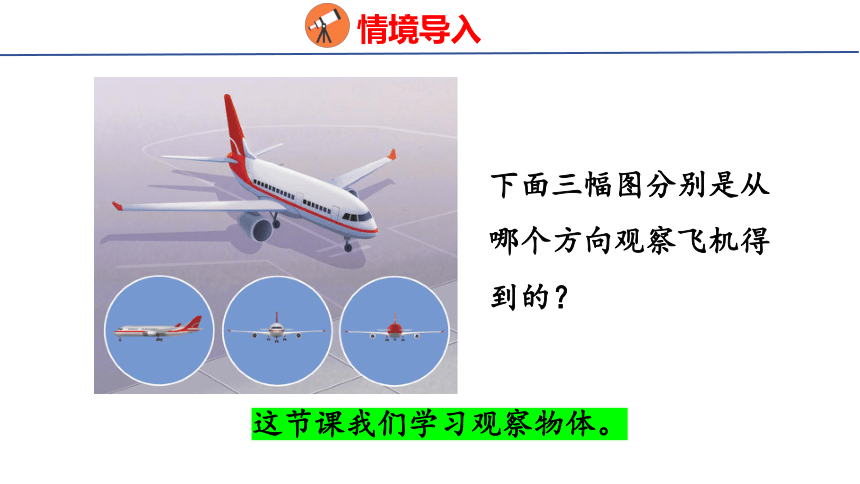 情境导入

下面三幅图分别是从哪个方向观察飞机得到的？

这节课我们学习观察物体。